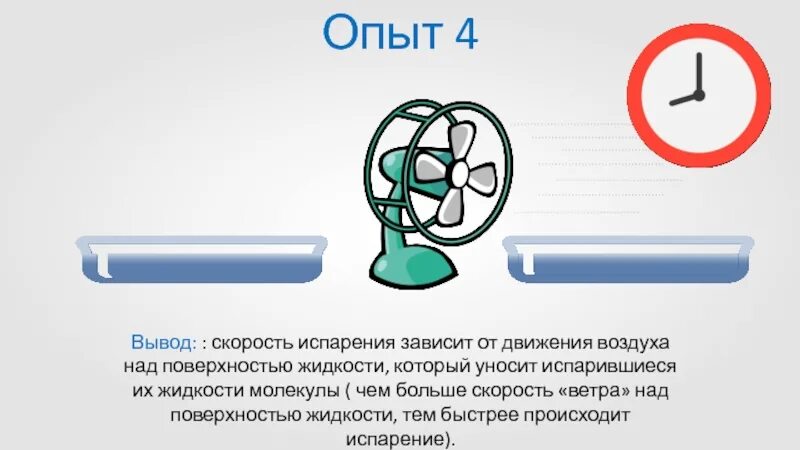 Опыт 4

Вывод: : скорость испарения зависит от движения воздуха над поверхностью жидкости, который уносит испарившиеся их жидкости молекулы ( чем больше скорость «ветра» над поверхностью жидкости, тем быстрее происходит испарение).